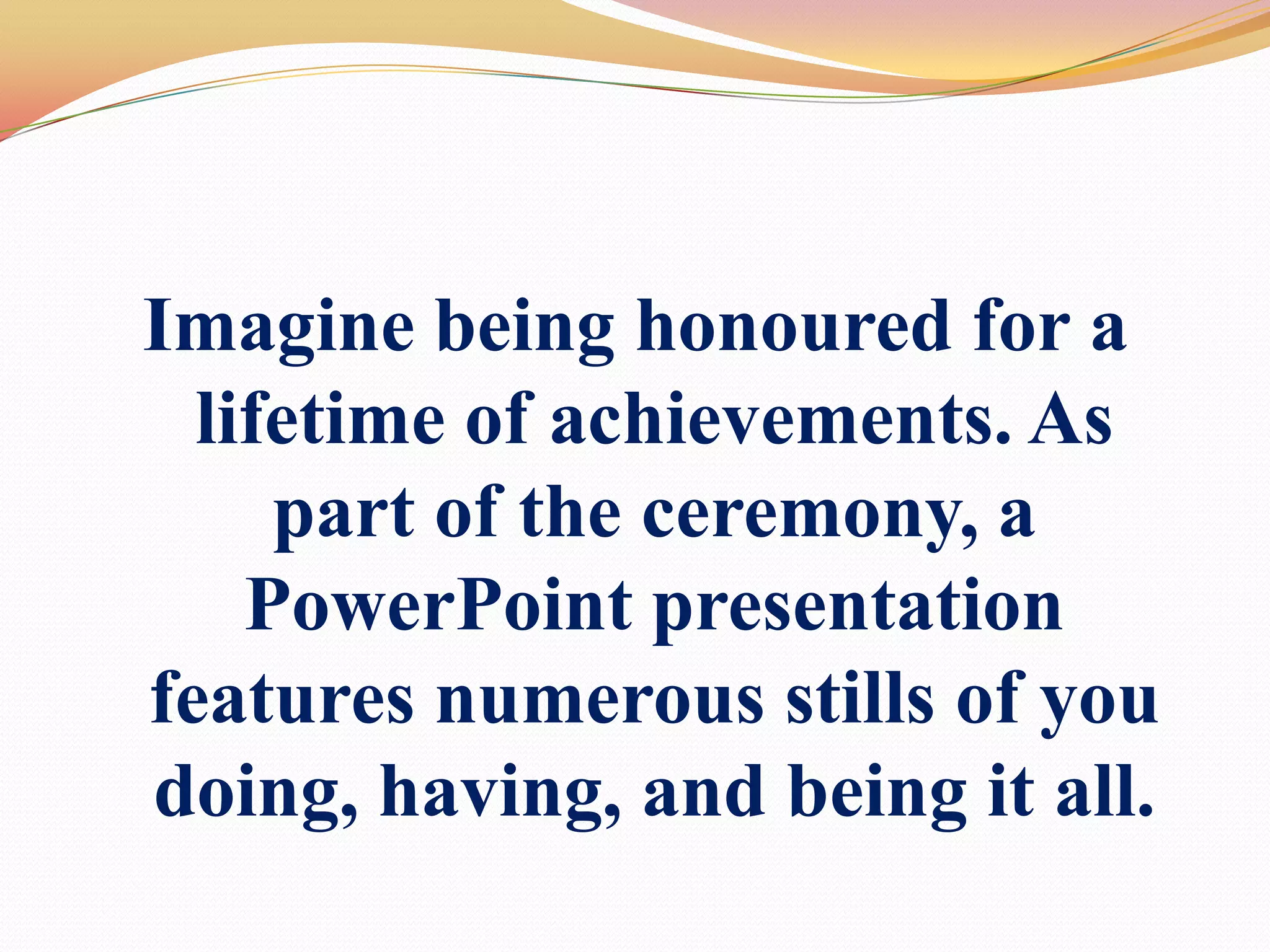 Imagine being honoured for a lifetime of achievements. As part of the ceremony, a PowerPoint presentation features numerous stills of you doing, having, and being it all.